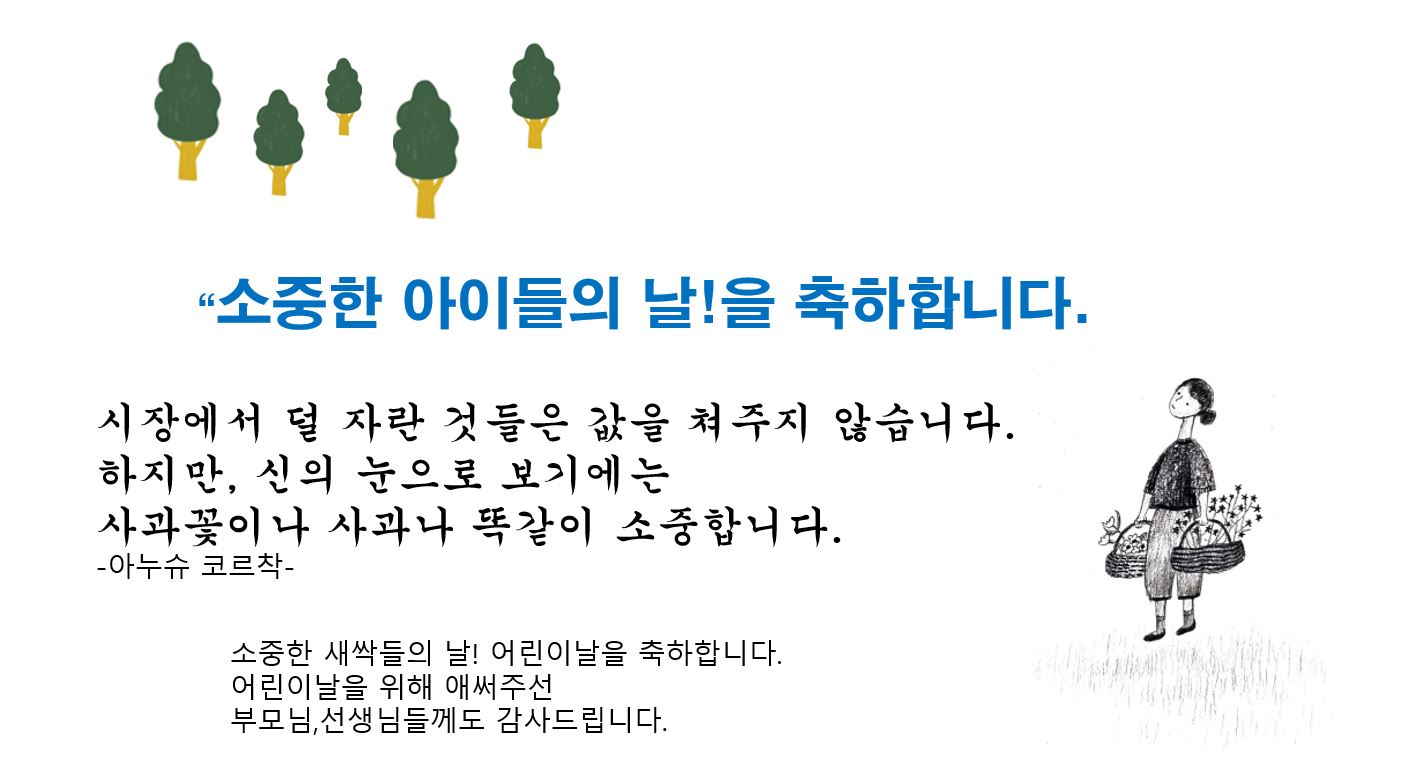 “소중한 아이들의 날!을 축하합니다.

시장에서 덜 자란 것들은 값을 쳐주지 않습니다.
하지만, 신의 눈으로 보기에는
사과꽃이나 사과나 똑같이 소중합니다.
-아누슈 코르착-

소중한 새싹들의 날! 어린이날을 축하합니다.
어린이날을 위해 애써주선
부모님,선생님들께도 감사드립니다.